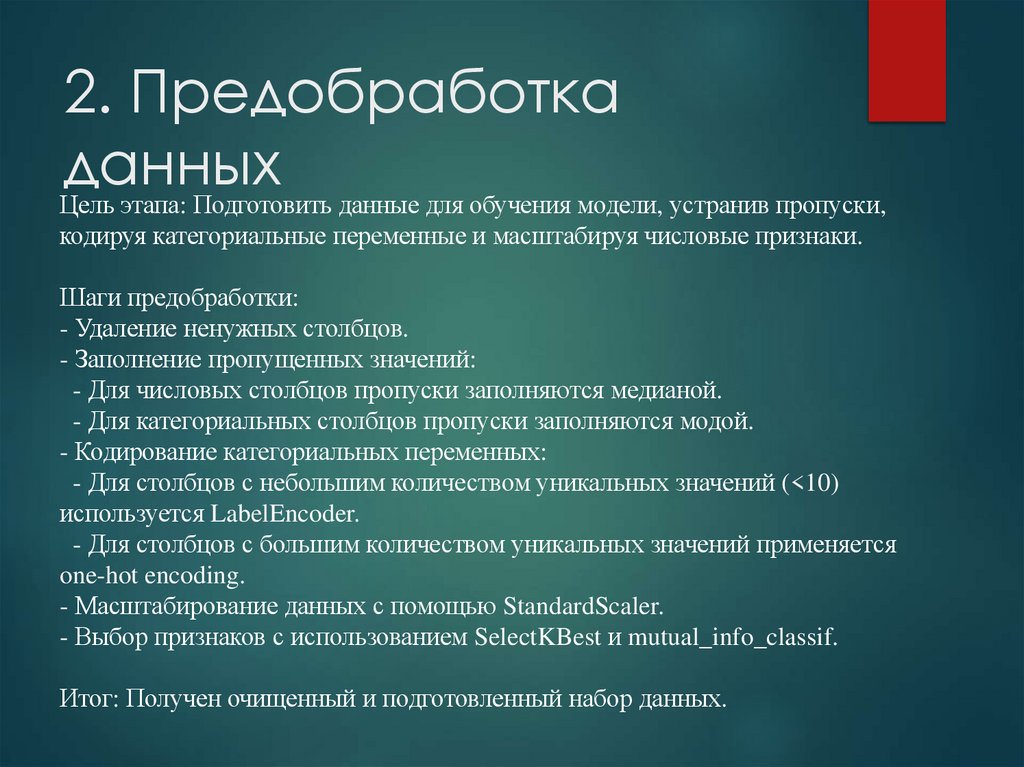 2. Предобработка данных

Цель этапа: Подготовить данные для обучения модели, устранив пропуски, кодируя категориальные переменные и масштабируя числовые признаки.

Шаги предобработки:
- Удаление ненужных столбцов.
- Заполнение пропущенных значений:
  - Для числовых столбцов пропуски заполняются медианой.
  - Для категориальных столбцов пропуски заполняются модой.
- Кодирование категориальных переменных:
  - Для столбцов с небольшим количеством уникальных значений (<10) используется LabelEncoder.
  - Для столбцов с большим количеством уникальных значений применяется one-hot encoding.
- Масштабирование данных с помощью StandardScaler.
- Выбор признаков с использованием SelectKBest и mutual_info_classif.

Итог: Получен очищенный и подготовленный набор данных.